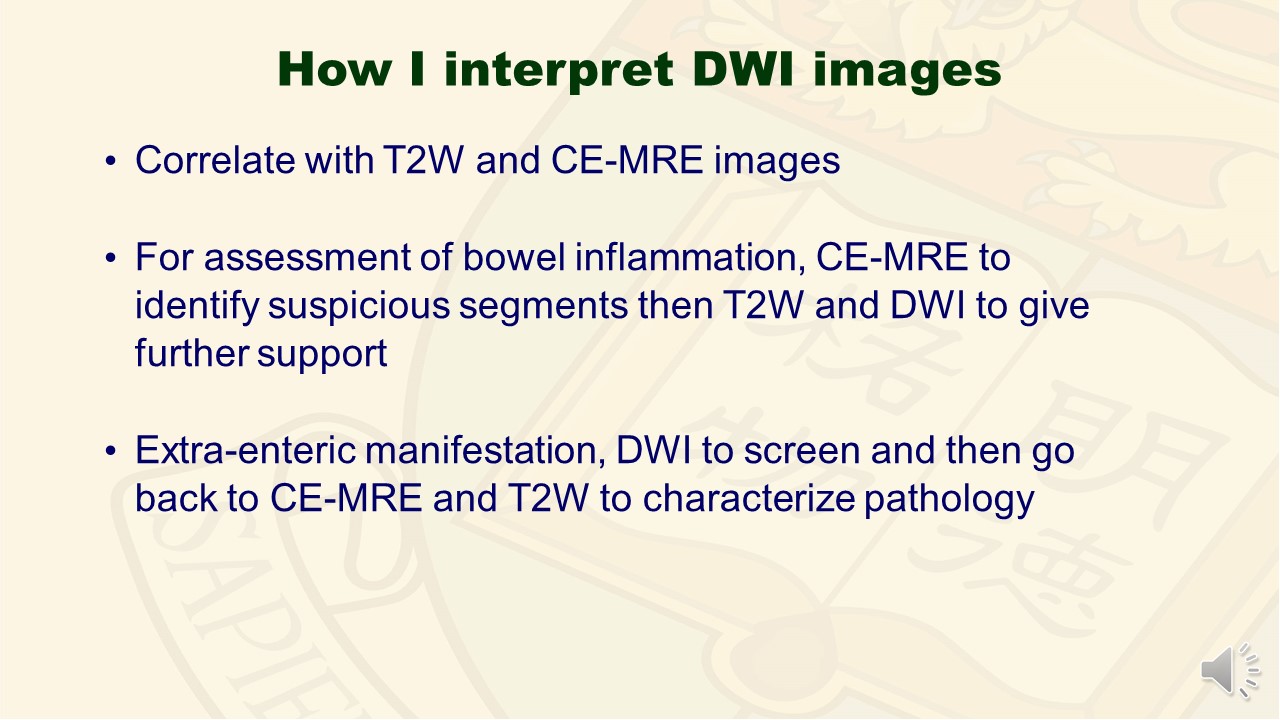 How I interpret DWI images

• Correlate with T2W and CE-MRE images

• For assessment of bowel inflammation, CE-MRE to identify suspicious segments then T2W and DWI to give further support

• Extra-enteric manifestation, DWI to screen and then go back to CE-MRE and T2W to characterize pathology